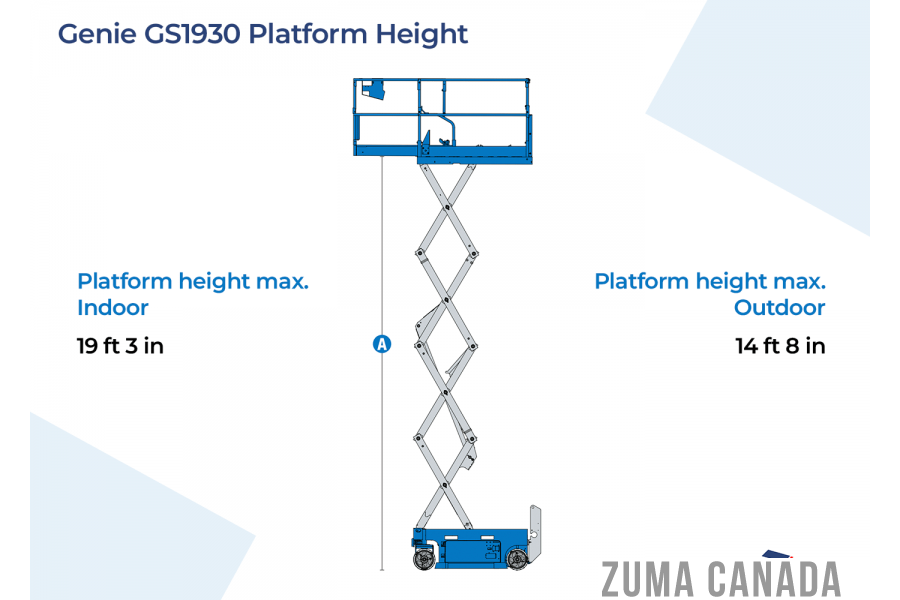 Genie GS1930 Platform Height

Platform height max.
Indoor

19 ft 3 in

A

Platform height max.
Outdoor

14 ft 8 in

ZUMA CANADA